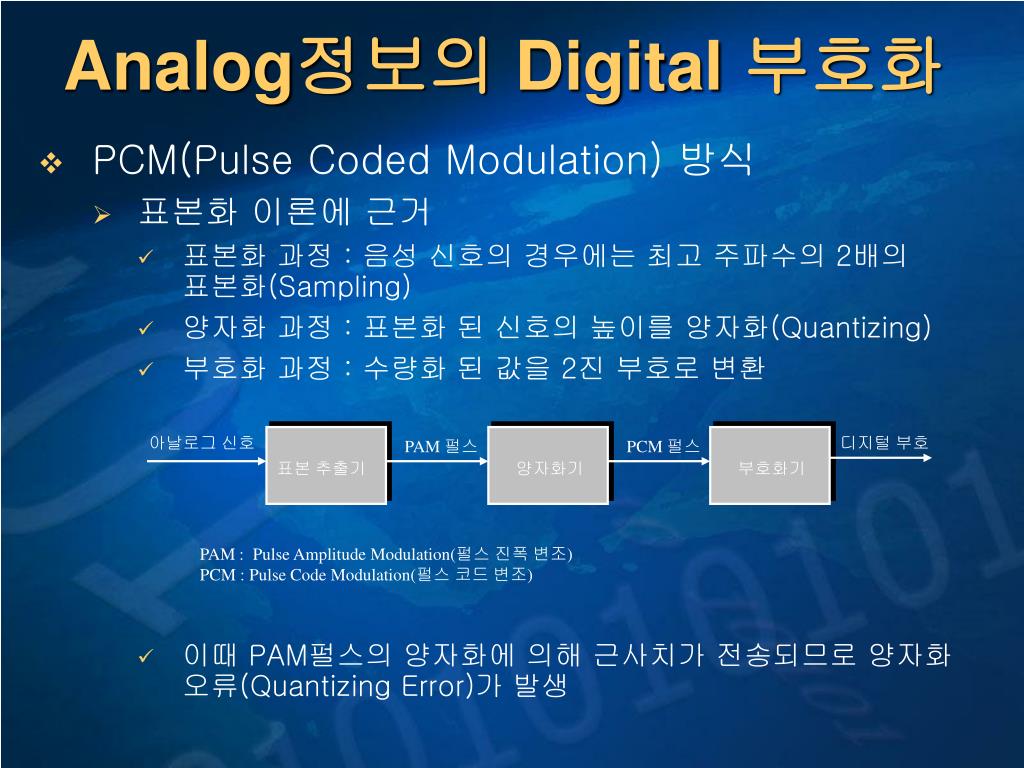 Analog정보의 Digital 부호화

❖ PCM(Pulse Coded Modulation) 방식

➢ 표본화 이론에 근거

✓ 표본화 과정 : 음성 신호의 경우에는 최고 주파수의 2배의 표본화(Sampling)

✓ 양자화 과정 : 표본화 된 신호의 높이를 양자화(Quantizing)

✓ 부호화 과정 : 수량화 된 값을 2진 부호로 변환

아날로그 신호
표본 추출기
PAM 펄스
양자화기
PCM 펄스
부호화기
디지털 부호

PAM : Pulse Amplitude Modulation(펄스 진폭 변조)
PCM : Pulse Code Modulation(펄스 코드 변조)

✓ 이때 PAM펄스의 양자화에 의해 근사치가 전송되므로 양자화 오류(Quantizing Error)가 발생